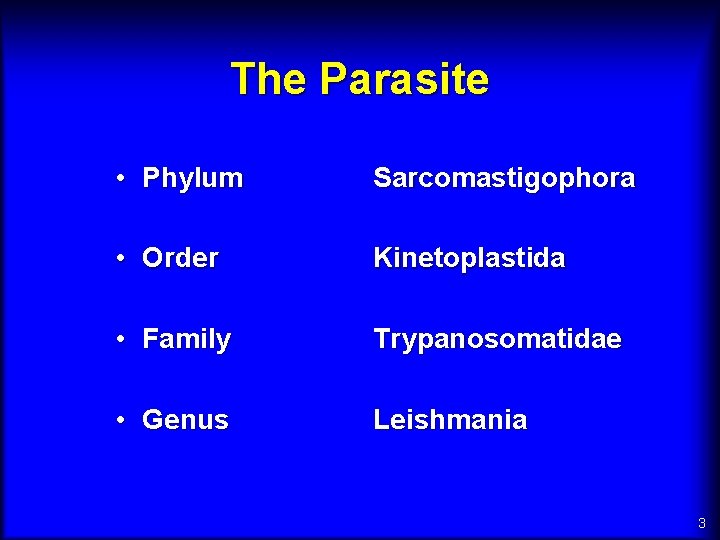 The Parasite

• Phylum Sarcomastigophora

• Order Kinetoplastida

• Family Trypanosomatidae

• Genus Leishmania

3